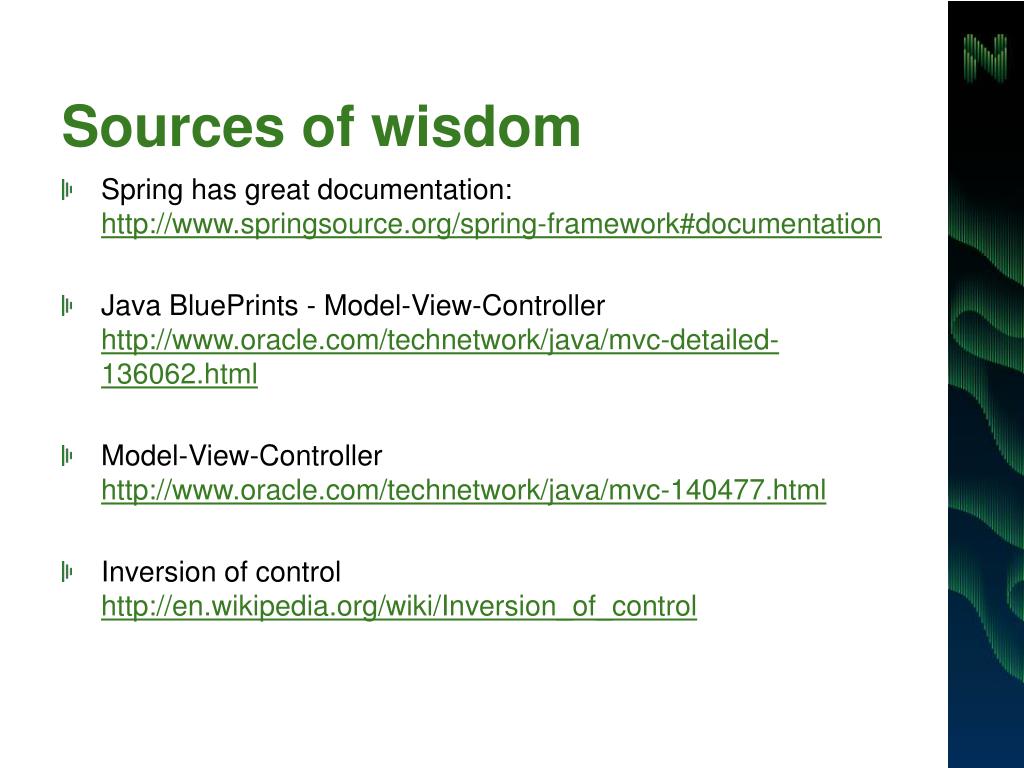 Sources of wisdom

Spring has great documentation: http://www.springsource.org/spring-framework#documentation

Java BluePrints - Model-View-Controller http://www.oracle.com/technetwork/java/mvc-detailed-136062.html

Model-View-Controller http://www.oracle.com/technetwork/java/mvc-140477.html

Inversion of control http://en.wikipedia.org/wiki/Inversion_of_control